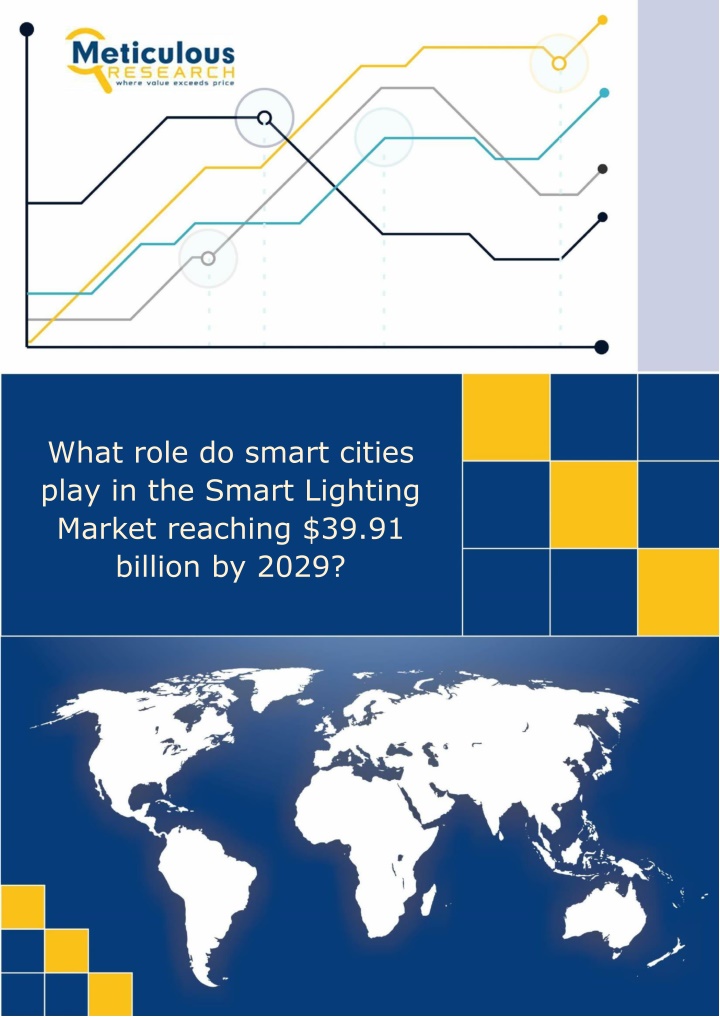 Meticulous
RESEARCH
where value exceeds price

What role do smart cities play in the Smart Lighting Market reaching $39.91 billion by 2029?